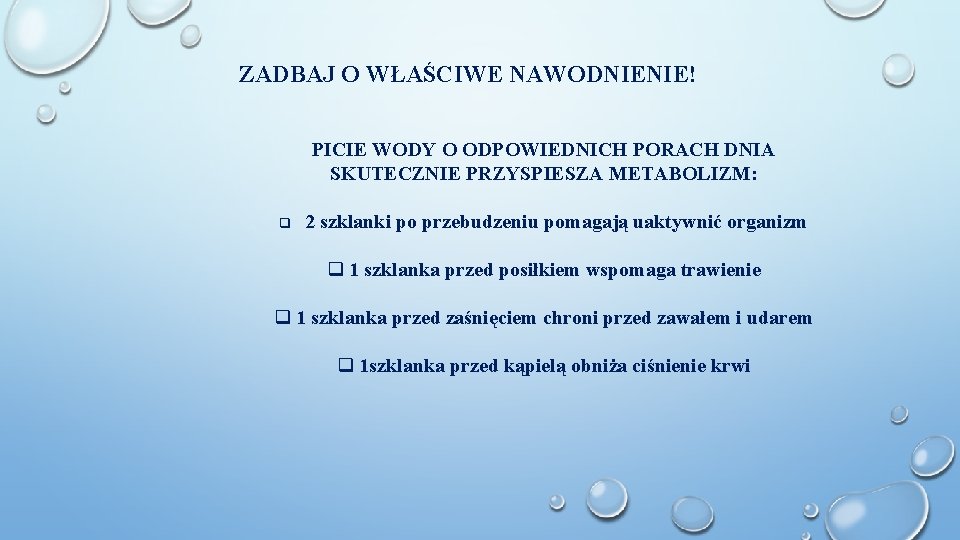 ZADBAJ O WŁAŚCIWE NAWODNIENIE!

PICIE WODY O ODPOWIEDNICH PORACH DNIA SKUTECZNIE PRZYSPIESZA METABOLIZM:

❑ 2 szklanki po przebudzeniu pomagają uaktywnić organizm

❑ 1 szklanka przed posiłkiem wspomaga trawienie

❑ 1 szklanka przed zaśnięciem chroni przed zawałem i udarem

❑ 1szklanka przed kąpielą obniża ciśnienie krwi